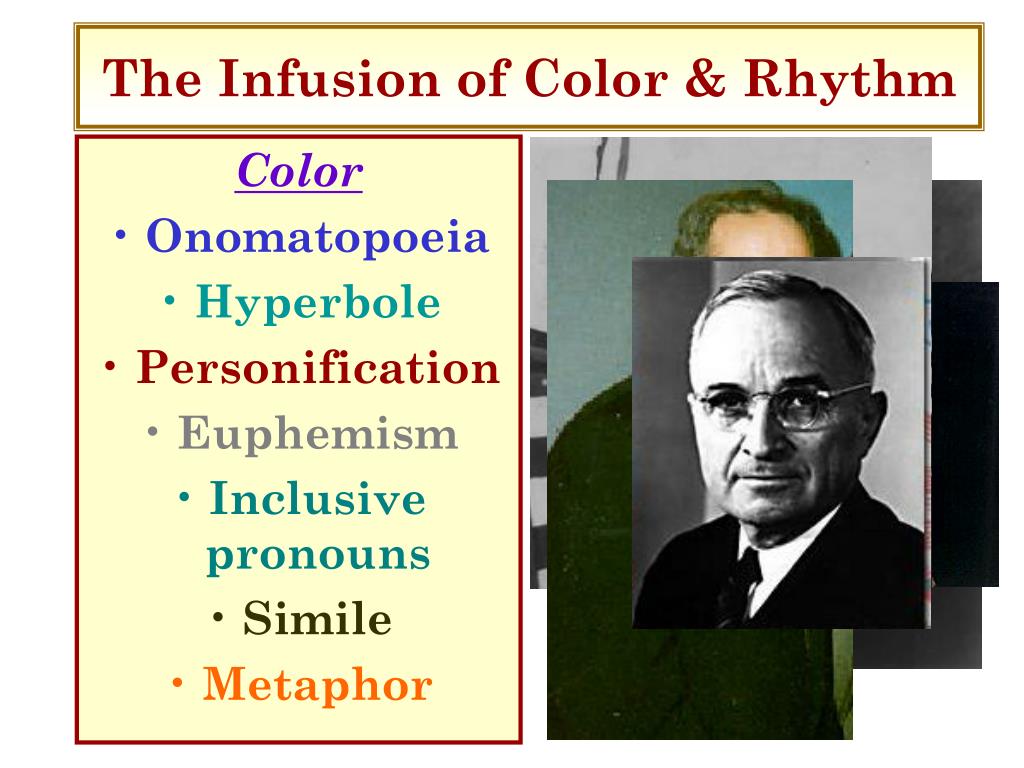 The Infusion of Color & Rhythm

Color
• Onomatopoeia
• Hyperbole
• Personification
• Euphemism
• Inclusive pronouns
• Simile
• Metaphor